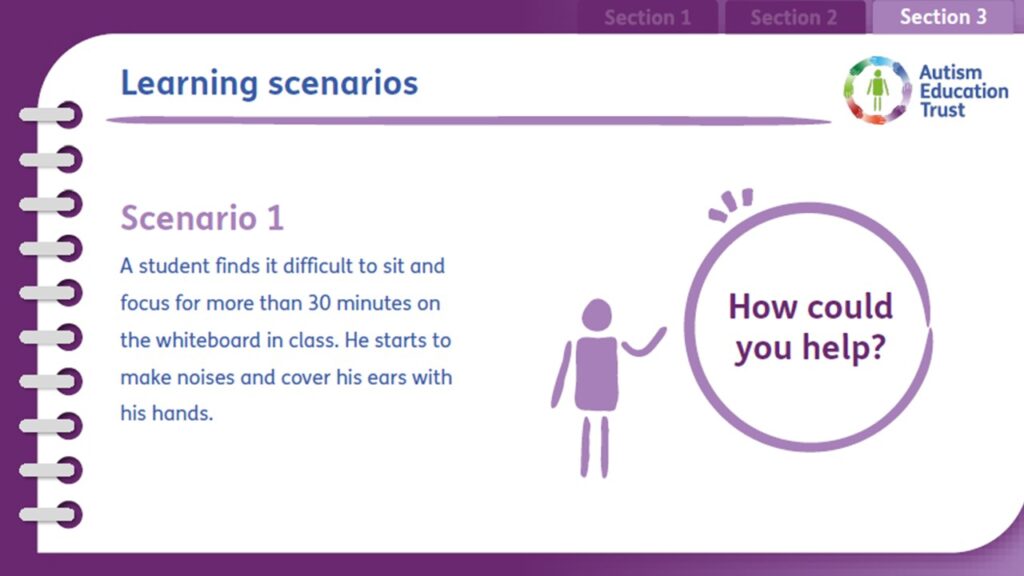 Section 1 Section 2 Section 3

Learning scenarios

Autism Education Trust

Scenario 1

A student finds it difficult to sit and focus for more than 30 minutes on the whiteboard in class. He starts to make noises and cover his ears with his hands.

How could you help?